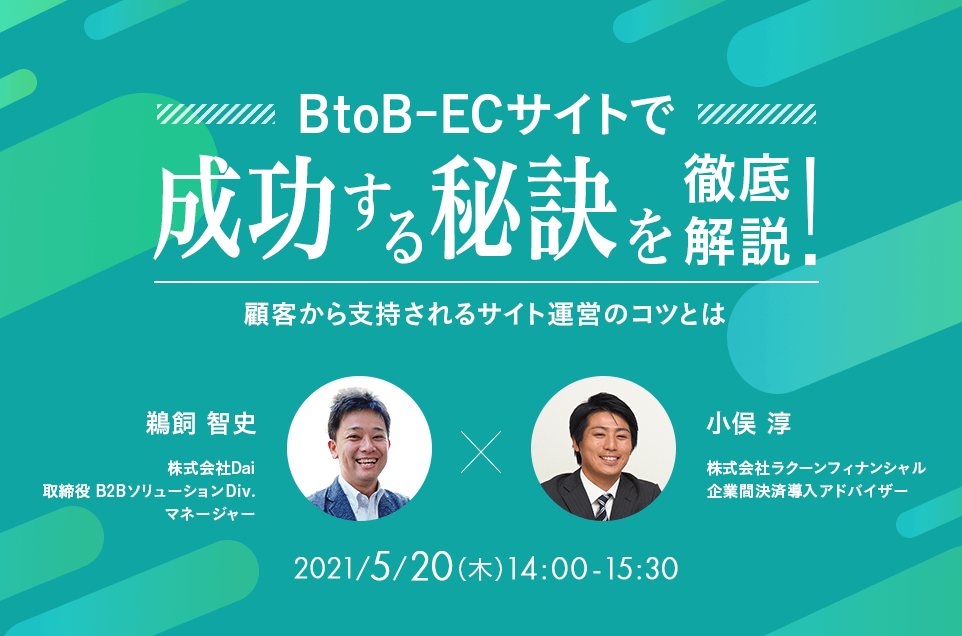 BtoB-ECサイトで

成功する秘訣を徹底解説！

顧客から支持されるサイト運営のコツとは

鵜飼 智史

株式会社Dai
取締役 B2BソリューションDiv.
マネージャー

×

小俣 淳

株式会社ラクーンフィナンシャル
企業間決済導入アドバイザー

2021/5/20(木)14:00-15:30